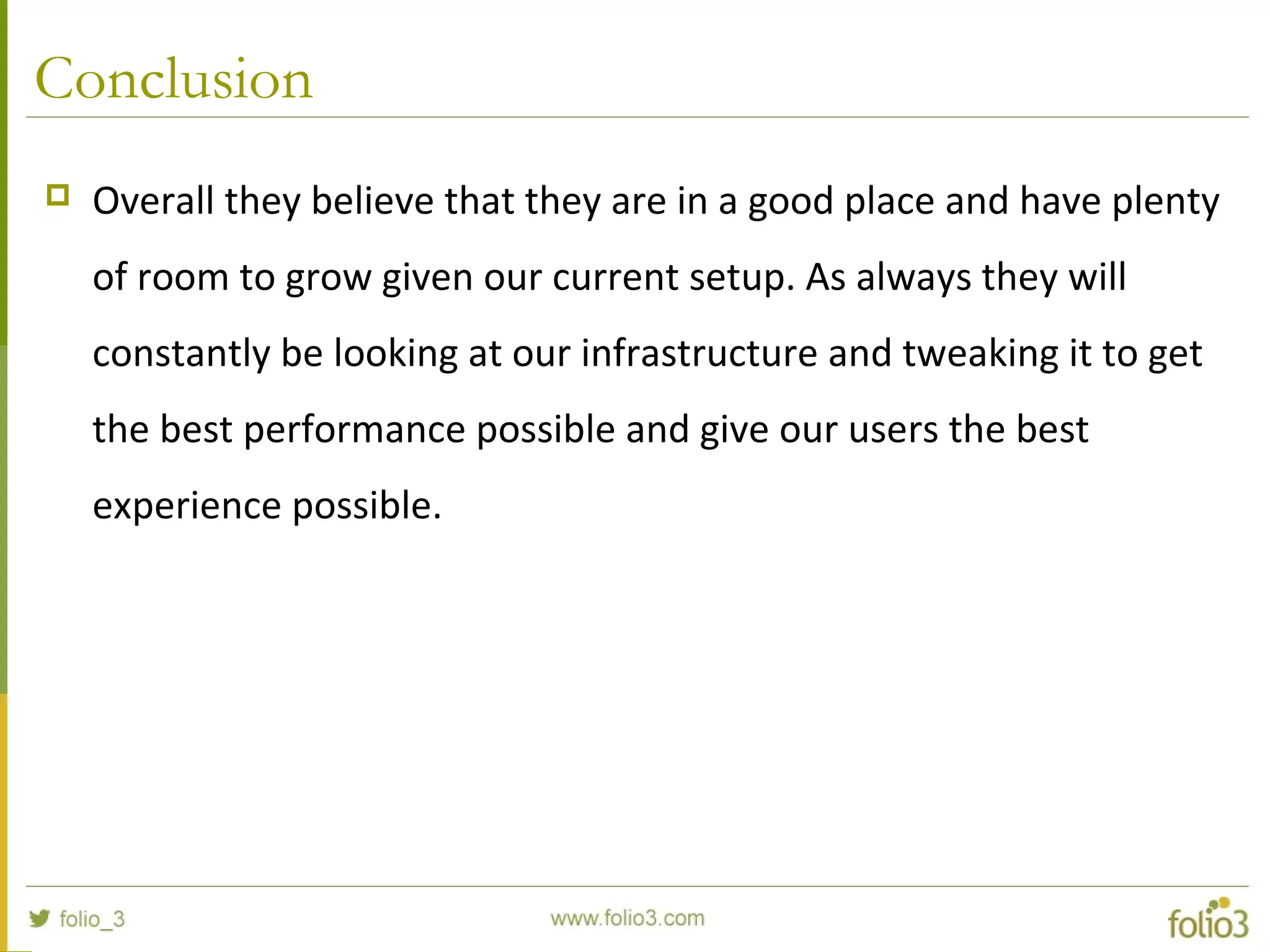 Conclusion

Overall they believe that they are in a good place and have plenty of room to grow given our current setup. As always they will constantly be looking at our infrastructure and tweaking it to get the best performance possible and give our users the best experience possible.

folio_3

www.folio3.com

folio3